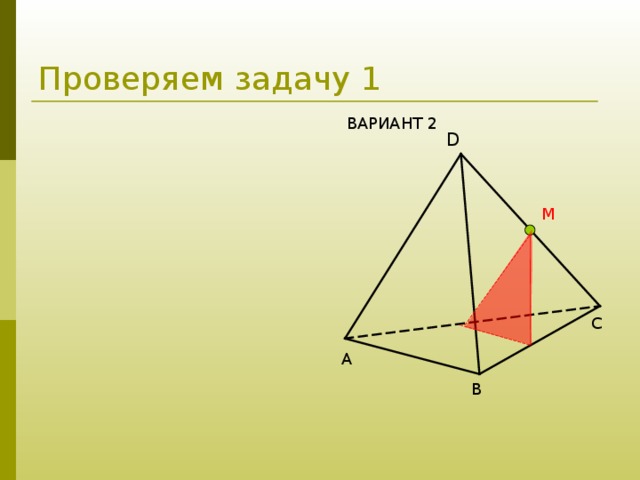 Проверяем задачу 1

ВАРИАНТ 2

D

M

C

A

B